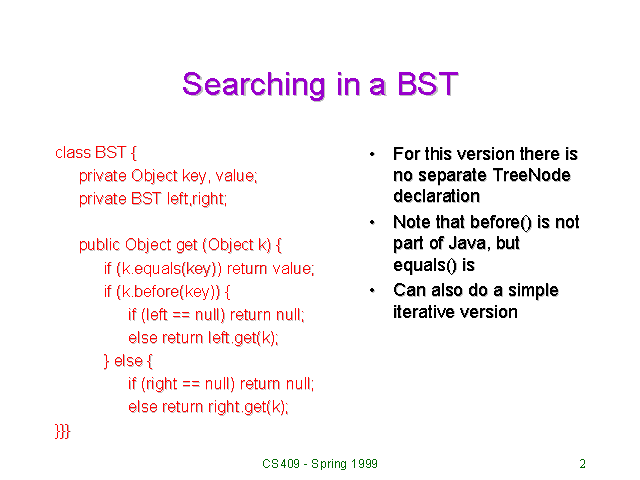 Searching in a BST

class BST {
private Object key, value;
private BST left,right;

public Object get (Object k) {
if (k.equals(key)) return value;
if (k.before(key)) {
if (left == null) return null;
else return left.get(k);
} else {
if (right == null) return null;
else return right.get(k);
}}}

• For this version there is no separate TreeNode declaration
• Note that before() is not part of Java, but equals() is
• Can also do a simple iterative version

CS409 - Spring 1999

2